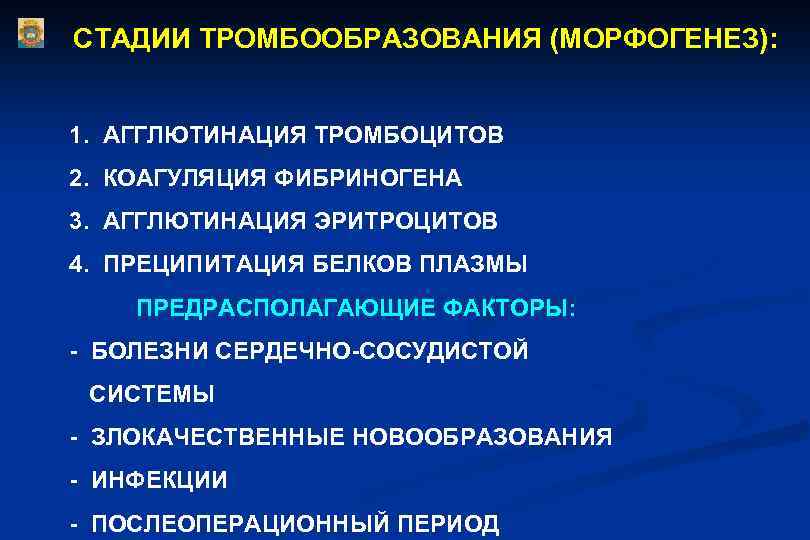 СТАДИИ ТРОМБООБРАЗОВАНИЯ (МОРФОГЕНЕЗ):

1. АГГЛЮТИНАЦИЯ ТРОМБОЦИТОВ
2. КОАГУЛЯЦИЯ ФИБРИНОГЕНА
3. АГГЛЮТИНАЦИЯ ЭРИТРОЦИТОВ
4. ПРЕЦИПИТАЦИЯ БЕЛКОВ ПЛАЗМЫ

ПРЕДРАСПОЛАГАЮЩИЕ ФАКТОРЫ:

- БОЛЕЗНИ СЕРДЕЧНО-СОСУДИСТОЙ СИСТЕМЫ
- ЗЛОКАЧЕСТВЕННЫЕ НОВООБРАЗОВАНИЯ
- ИНФЕКЦИИ
- ПОСЛЕОПЕРАЦИОННЫЙ ПЕРИОД